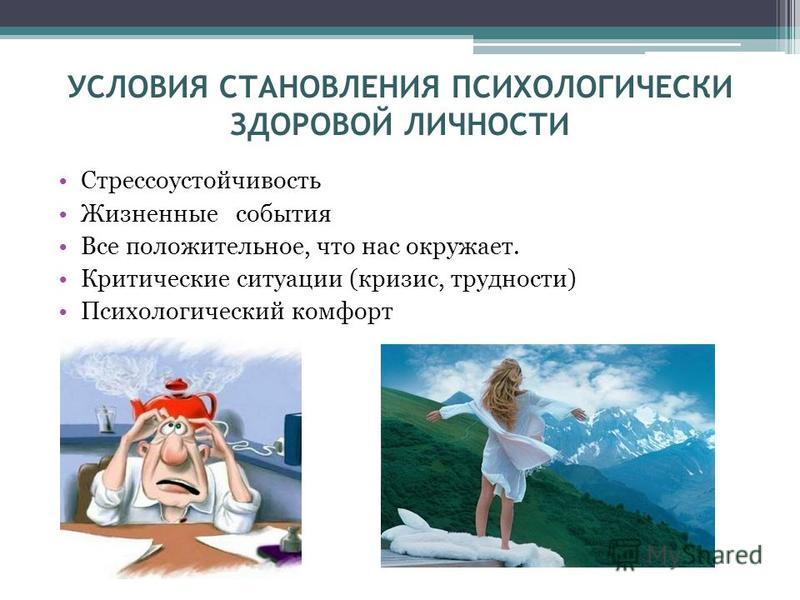 УСЛОВИЯ СТАНОВЛЕНИЯ ПСИХОЛОГИЧЕСКИ ЗДОРОВОЙ ЛИЧНОСТИ

• Стрессоустойчивость
• Жизненные события
• Все положительное, что нас окружает.
• Критические ситуации (кризис, трудности)
• Психологический комфорт

MyShared